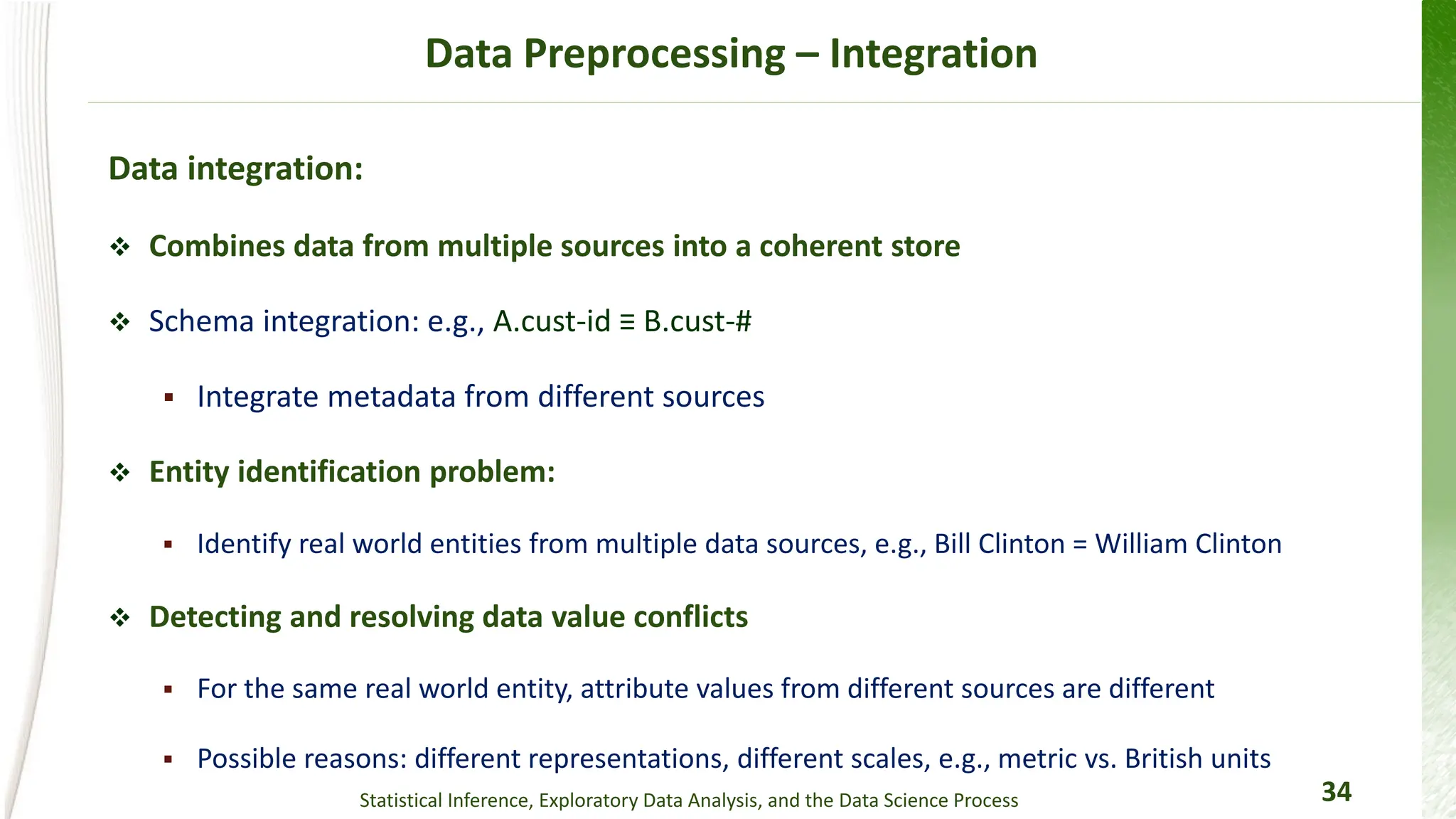 Data Preprocessing – Integration

Data integration:

❖ Combines data from multiple sources into a coherent store

❖ Schema integration: e.g., A.cust-id ≡ B.cust-#

▪ Integrate metadata from different sources

❖ Entity identification problem:

▪ Identify real world entities from multiple data sources, e.g., Bill Clinton = William Clinton

❖ Detecting and resolving data value conflicts

▪ For the same real world entity, attribute values from different sources are different

▪ Possible reasons: different representations, different scales, e.g., metric vs. British units

Statistical Inference, Exploratory Data Analysis, and the Data Science Process

34